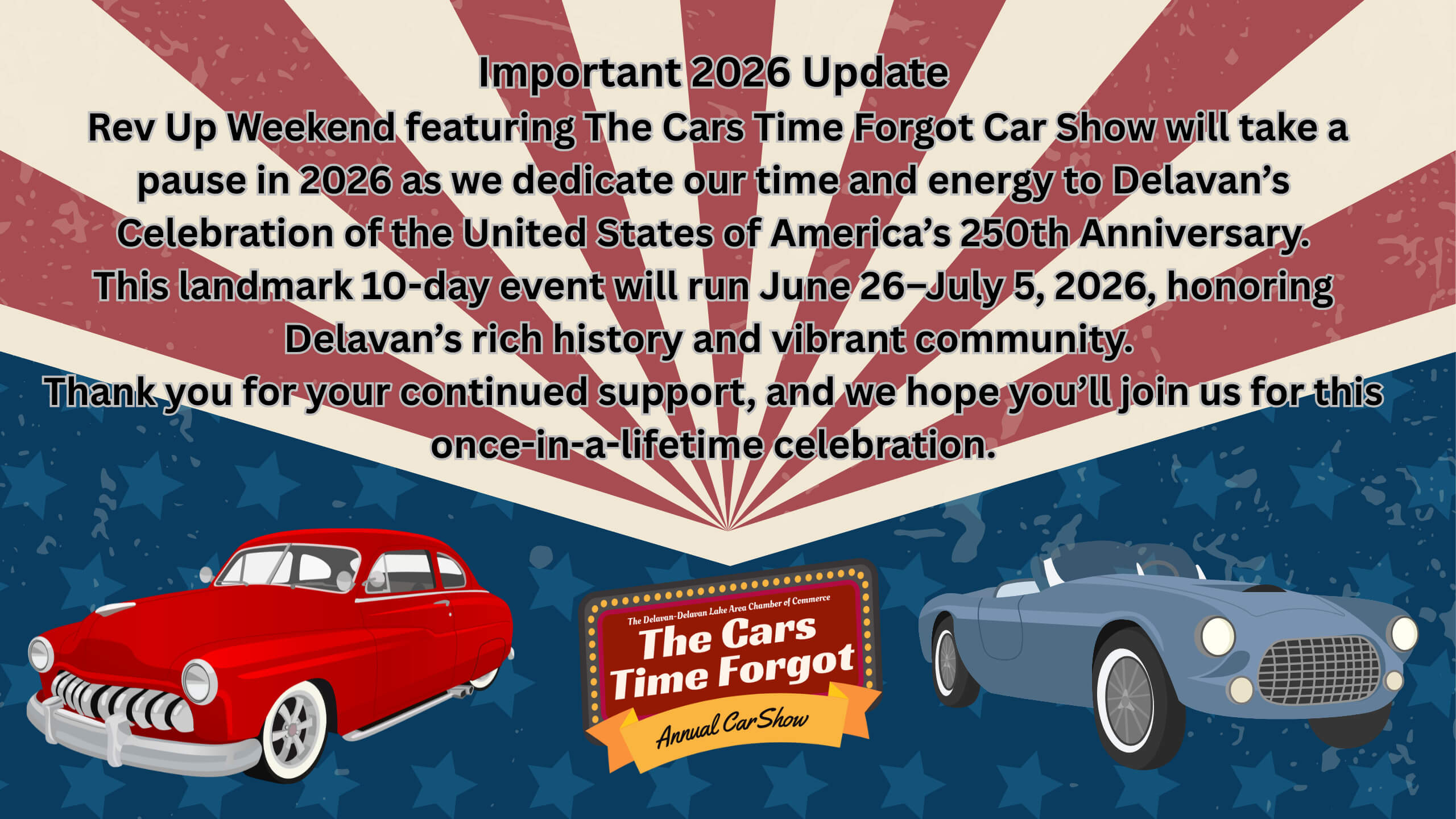 Important 2026 Update
Rev Up Weekend featuring The Cars Time Forgot Car Show will take a pause in 2026 as we dedicate our time and energy to Delavan's Celebration of the United States of America's 250th Anniversary.
This landmark 10-day event will run June 26–July 5, 2026, honoring Delavan's rich history and vibrant community.
Thank you for your continued support, and we hope you'll join us for this once-in-a-lifetime celebration.

The Delavan-Delavan Lake Area Chamber of Commerce
The Cars Time Forgot
Annual Car Show